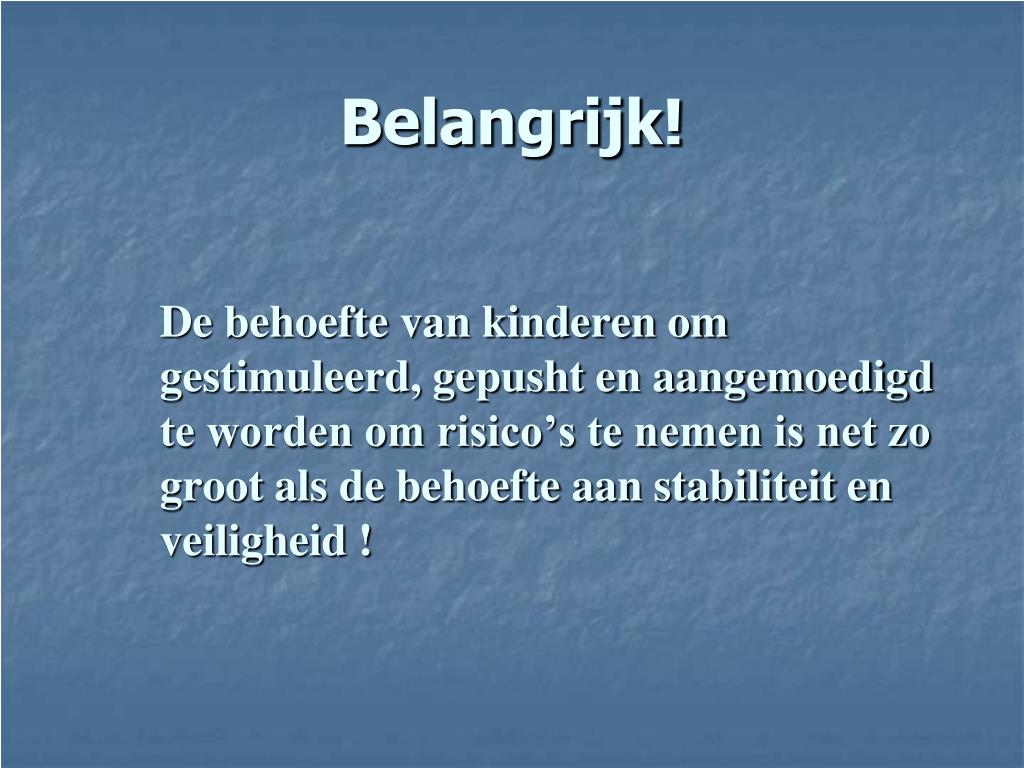 Belangrijk!

De behoefte van kinderen om gestimuleerd, gepusht en aangemoedigd te worden om risico’s te nemen is net zo groot als de behoefte aan stabiliteit en veiligheid !